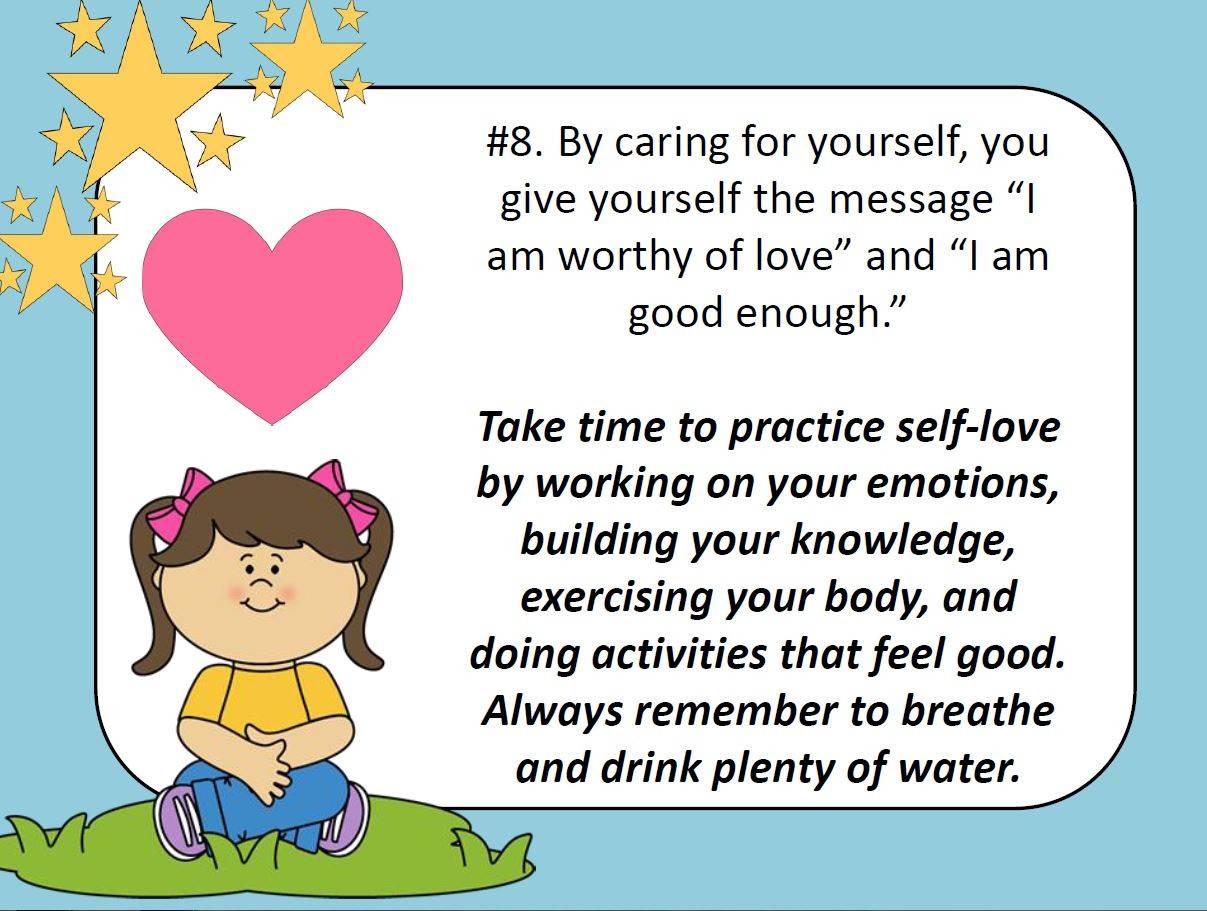 #8. By caring for yourself, you give yourself the message “I am worthy of love” and “I am good enough.”

Take time to practice self-love by working on your emotions, building your knowledge, exercising your body, and doing activities that feel good. Always remember to breathe and drink plenty of water.